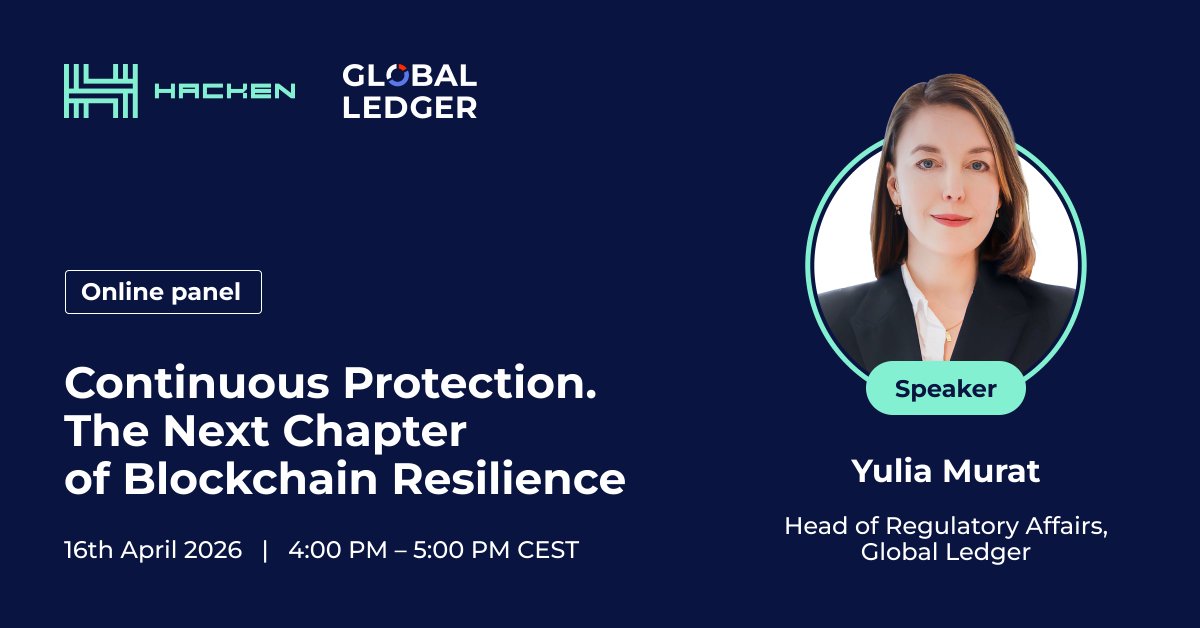 HACKEN
GLOBAL LEDGER

Online panel

Continuous Protection. The Next Chapter of Blockchain Resilience

16th April 2026 | 4:00 PM – 5:00 PM CEST

Speaker

Yulia Murat

Head of Regulatory Affairs, Global Ledger